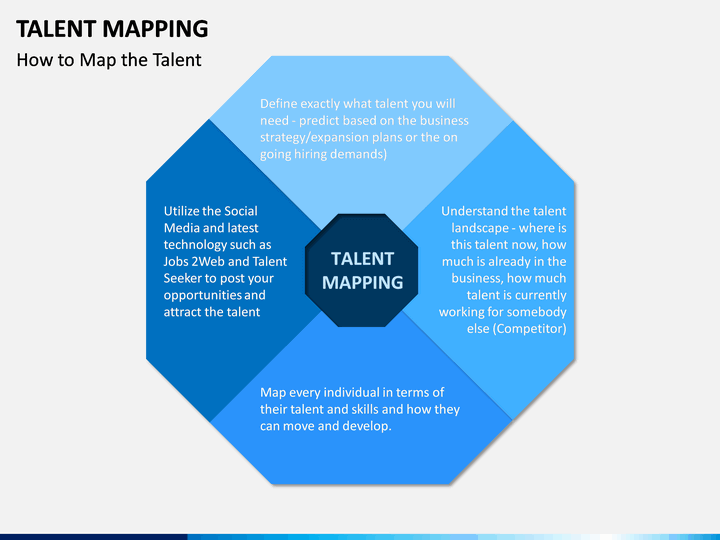 TALENT MAPPING

How to Map the Talent

Define exactly what talent you will need - predict based on the business strategy/expansion plans or the on going hiring demands)

Utilize the Social Media and latest technology such as Jobs 2Web and Talent Seeker to post your opportunities and attract the talent

TALENT MAPPING

Understand the talent landscape - where is this talent now, how much is already in the business, how much talent is currently working for somebody else (Competitor)

Map every individual in terms of their talent and skills and how they can move and develop.